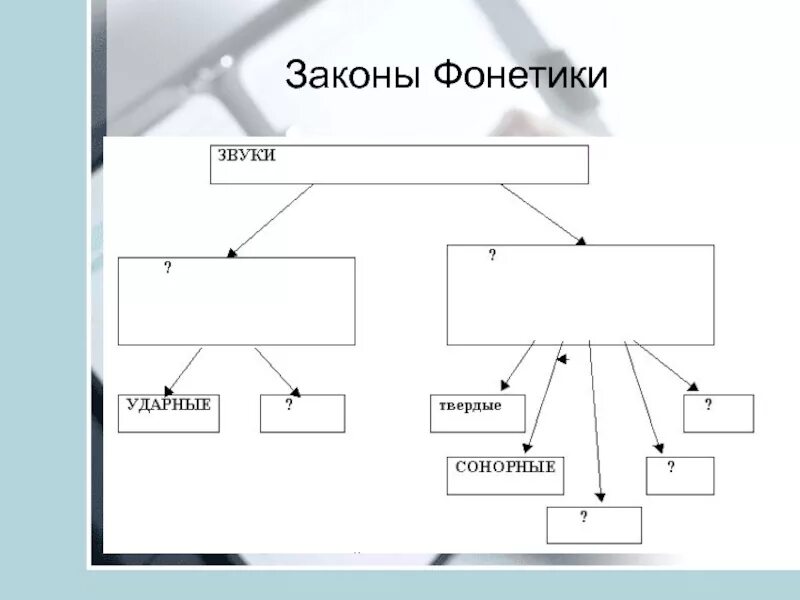 Законы Фонетики

ЗВУКИ

?

?

УДАРНЫЕ

?

твердые

?

СОНОРНЫЕ

?

?